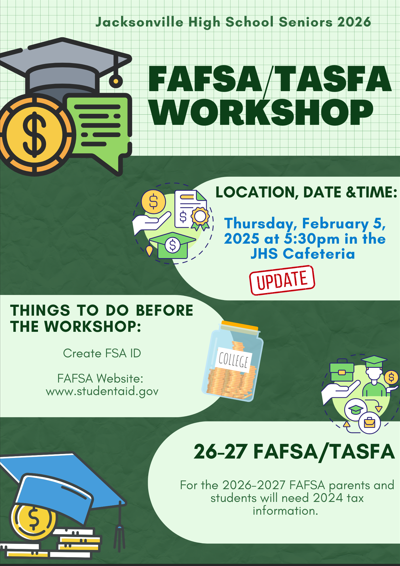 Jacksonville High School Seniors 2026

FAFSA/TASFA WORKSHOP

LOCATION, DATE &TIME:

Thursday, February 5, 2025 at 5:30pm in the JHS Cafeteria

UPDATE

THINGS TO DO BEFORE THE WORKSHOP:

Create FSA ID

FAFSA Website: www.studentaid.gov

COLLEGE

26-27 FAFSA/TASFA

For the 2026-2027 FAFSA parents and students will need 2024 tax information.